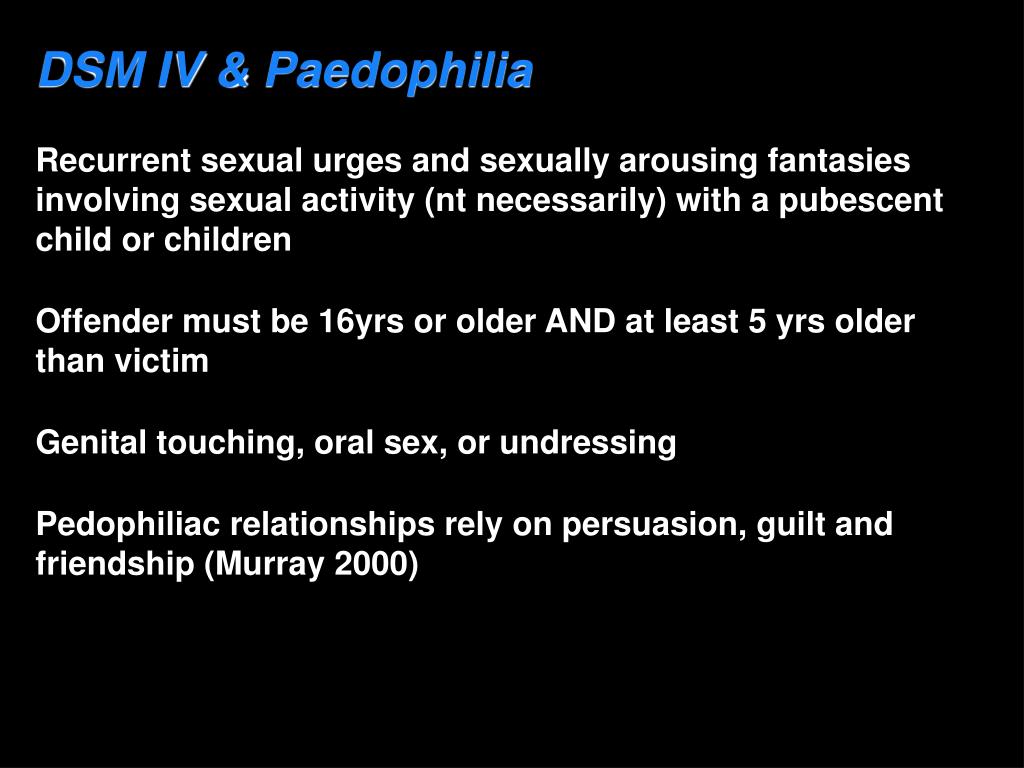 DSM IV & Paedophilia

Recurrent sexual urges and sexually arousing fantasies involving sexual activity (nt necessarily) with a pubescent child or children

Offender must be 16yrs or older AND at least 5 yrs older than victim

Genital touching, oral sex, or undressing

Pedophiliac relationships rely on persuasion, guilt and friendship (Murray 2000)